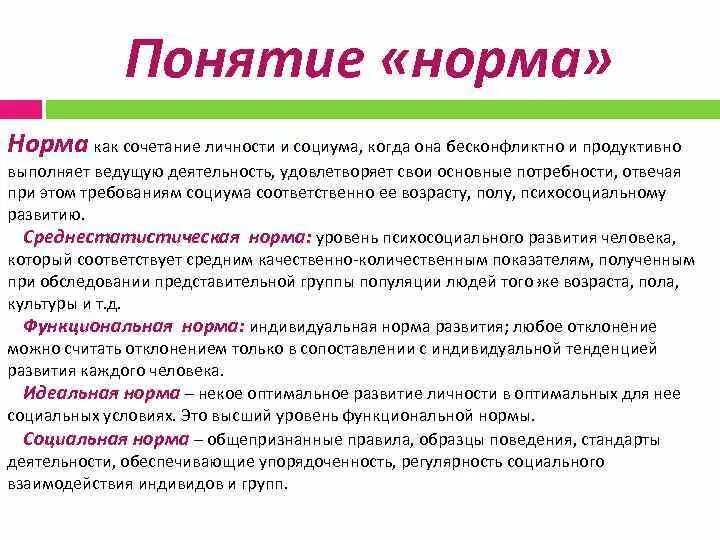 Понятие «норма»

Норма как сочетание личности и социума, когда она бесконфликтно и продуктивно выполняет ведущую деятельность, удовлетворяет свои основные потребности, отвечая при этом требованиям социума соответственно ее возрасту, полу, психосоциальному развитию.

Среднестатистическая норма: уровень психосоциального развития человека, который соответствует средним качественно-количественным показателям, полученным при обследовании представительной группы популяции людей того же возраста, пола, культуры и т.д.

Функциональная норма: индивидуальная норма развития; любое отклонение можно считать отклонением только в сопоставлении с индивидуальной тенденцией развития каждого человека.

Идеальная норма – некое оптимальное развитие личности в оптимальных для нее социальных условиях. Это высший уровень функциональной нормы.

Социальная норма – общепризнанные правила, образцы поведения, стандарты деятельности, обеспечивающие упорядоченность, регулярность социального взаимодействия индивидов и групп.